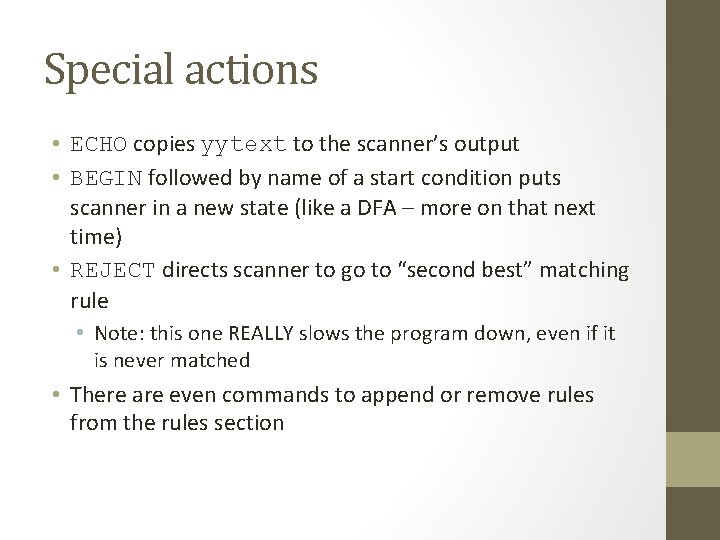 Special actions

• ECHO copies yytext to the scanner's output
• BEGIN followed by name of a start condition puts scanner in a new state (like a DFA – more on that next time)
• REJECT directs scanner to go to "second best" matching rule
  • Note: this one REALLY slows the program down, even if it is never matched
• There are even commands to append or remove rules from the rules section